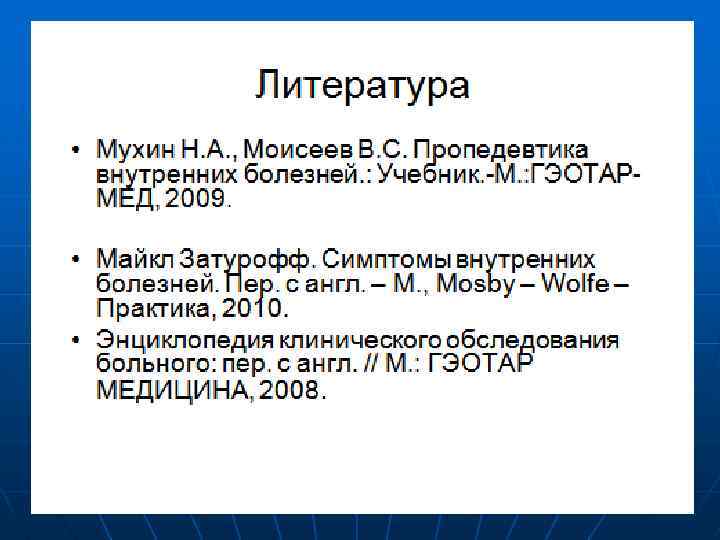 Литература

• Мухин Н.А., Моисеев В.С. Пропедевтика внутренних болезней.: Учебник.-М.:ГЭОТАР-МЕД, 2009.

• Майкл Затурофф. Симптомы внутренних болезней. Пер. с англ. – М., Mosby – Wolfe – Практика, 2010.

• Энциклопедия клинического обследования больного: пер. с англ. // М.: ГЭОТАР МЕДИЦИНА, 2008.